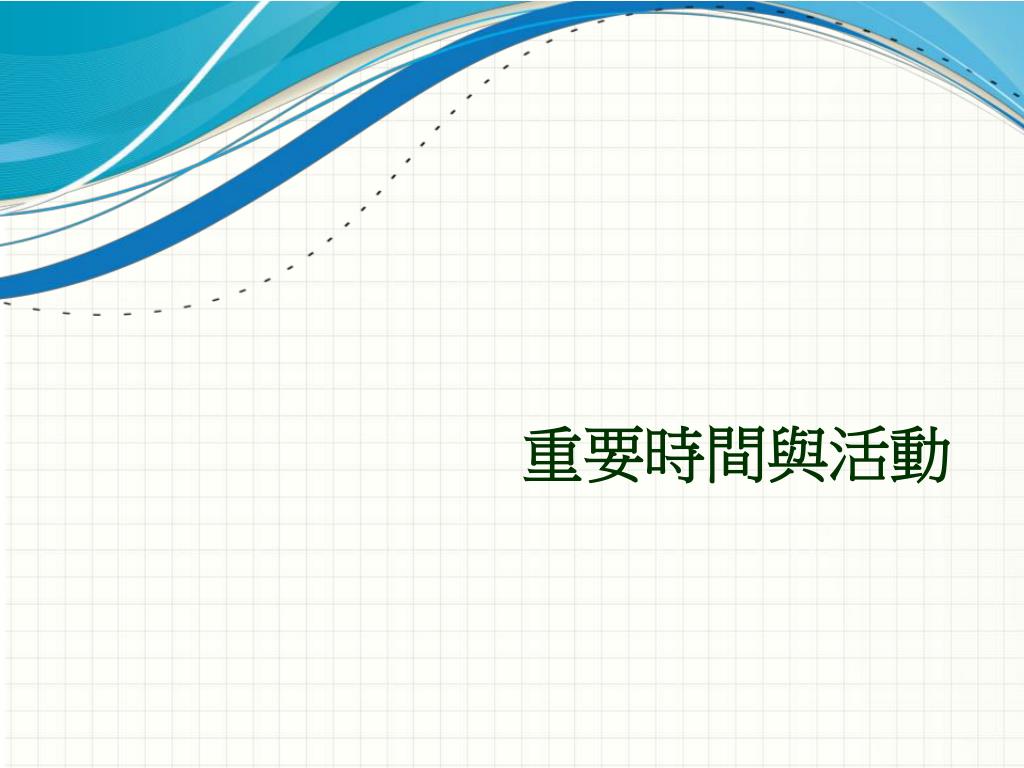 重要時間與活動